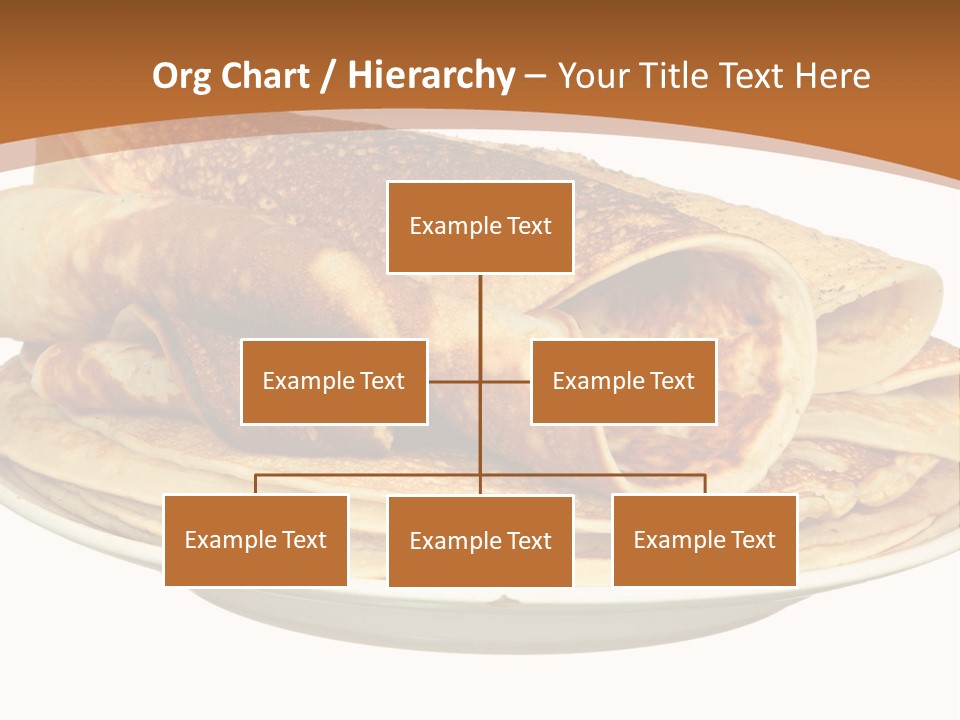 Org Chart / Hierarchy – Your Title Text Here

Example Text

Example Text

Example Text

Example Text

Example Text

Example Text